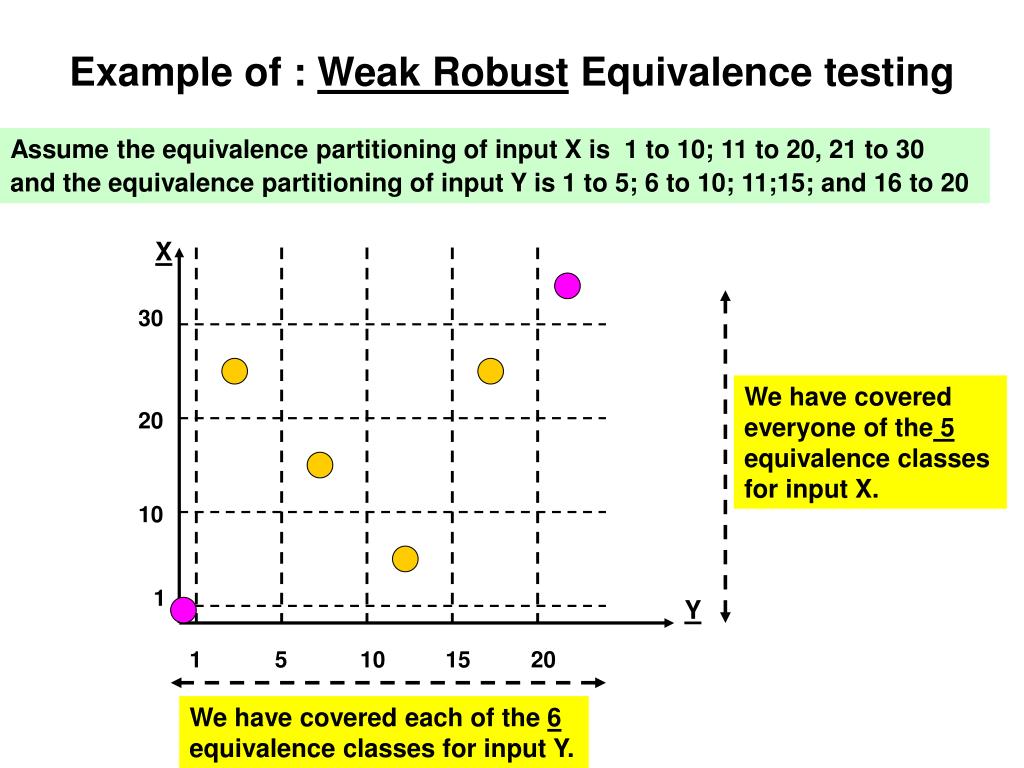 Example of : Weak Robust Equivalence testing

Assume the equivalence partitioning of input X is 1 to 10; 11 to 20, 21 to 30 and the equivalence partitioning of input Y is 1 to 5; 6 to 10; 11;15; and 16 to 20

X

30

20

10

1

Y

1 5 10 15 20

We have covered everyone of the 5 equivalence classes for input X.

We have covered each of the 6 equivalence classes for input Y.